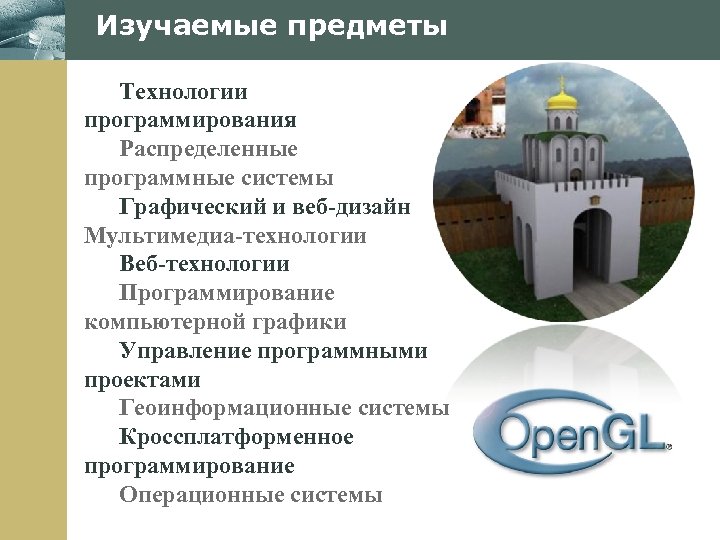 Изучаемые предметы

Технологии программирования

Распределенные программные системы

Графический и веб-дизайн

Мультимедиа-технологии

Веб-технологии

Программирование компьютерной графики

Управление программными проектами

Геоинформационные системы

Кроссплатформенное программирование

Операционные системы

OpenGL